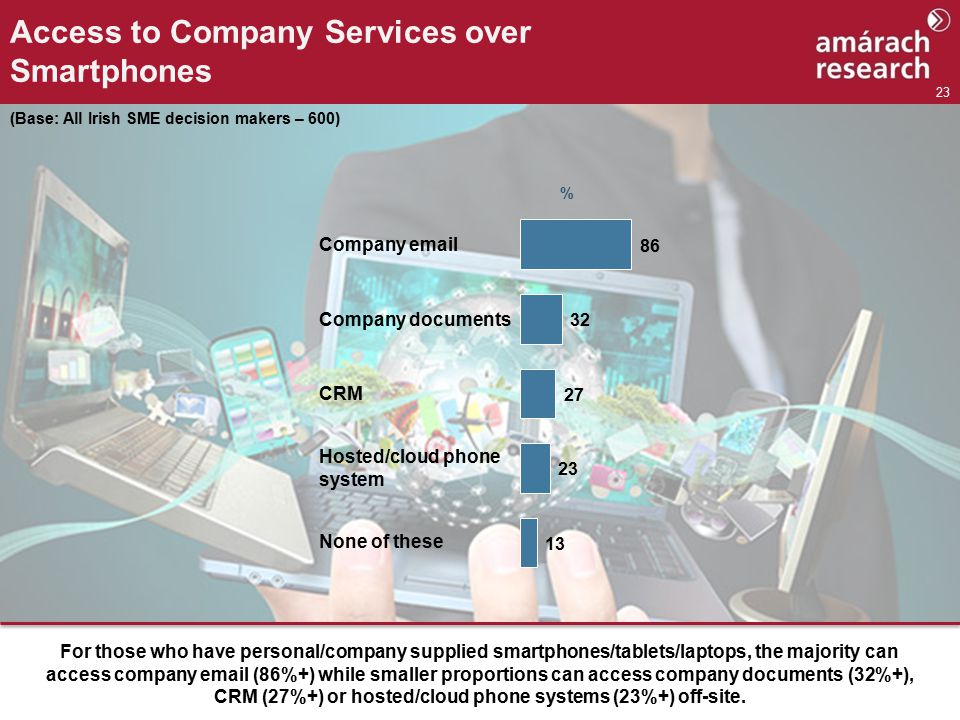 Access to Company Services over Smartphones

amárach research

23

(Base: All Irish SME decision makers – 600)

%

Company email 86

Company documents 32

CRM 27

Hosted/cloud phone system 23

None of these 13

For those who have personal/company supplied smartphones/tablets/laptops, the majority can access company email (86%+) while smaller proportions can access company documents (32%+), CRM (27%+) or hosted/cloud phone systems (23%+) off-site.